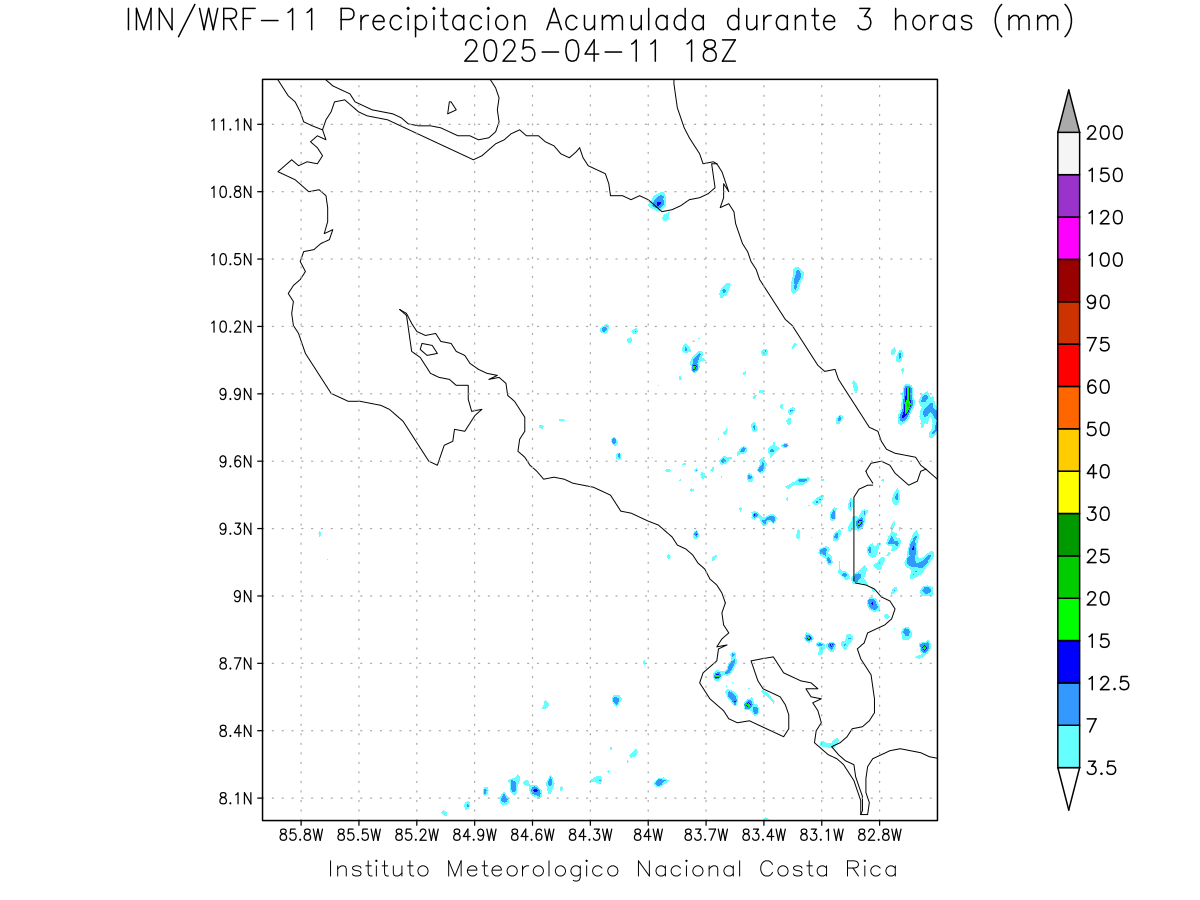 IMN/WRF-11 Precipitacion Acumulada durante 3 horas (mm)
2025-04-11 18Z

11.1N
10.8N
10.5N
10.2N
9.9N
9.6N
9.3N
9N
8.7N
8.4N
8.1N

85.8W 85.5W 85.2W 84.9W 84.6W 84.3W 84W 83.7W 83.4W 83.1W 82.8W

200
150
120
100
90
75
60
50
40
30
25
20
15
12.5
7
3.5

Instituto Meteorologico Nacional Costa Rica